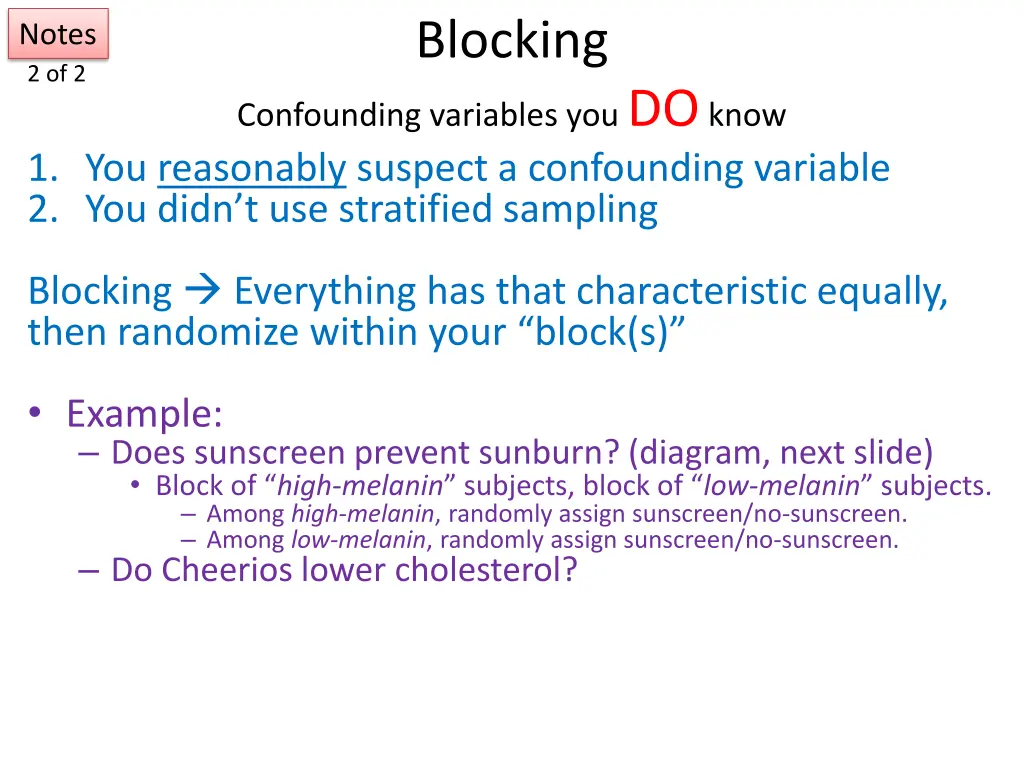 Notes
2 of 2

Blocking

Confounding variables you DO know

1. You reasonably suspect a confounding variable
2. You didn't use stratified sampling

Blocking → Everything has that characteristic equally, then randomize within your "block(s)"

• Example:
– Does sunscreen prevent sunburn? (diagram, next slide)
• Block of "high-melanin" subjects, block of "low-melanin" subjects.
– Among high-melanin, randomly assign sunscreen/no-sunscreen.
– Among low-melanin, randomly assign sunscreen/no-sunscreen.
– Do Cheerios lower cholesterol?